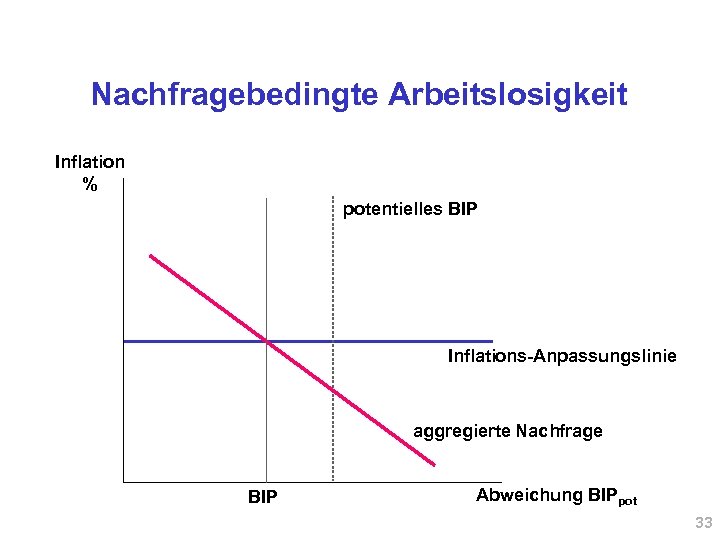 Nachfragebedingte Arbeitslosigkeit

Inflation
%

potentielles BIP

Inflations-Anpassungslinie

aggregierte Nachfrage

BIP

Abweichung $BIP_{pot}$

33